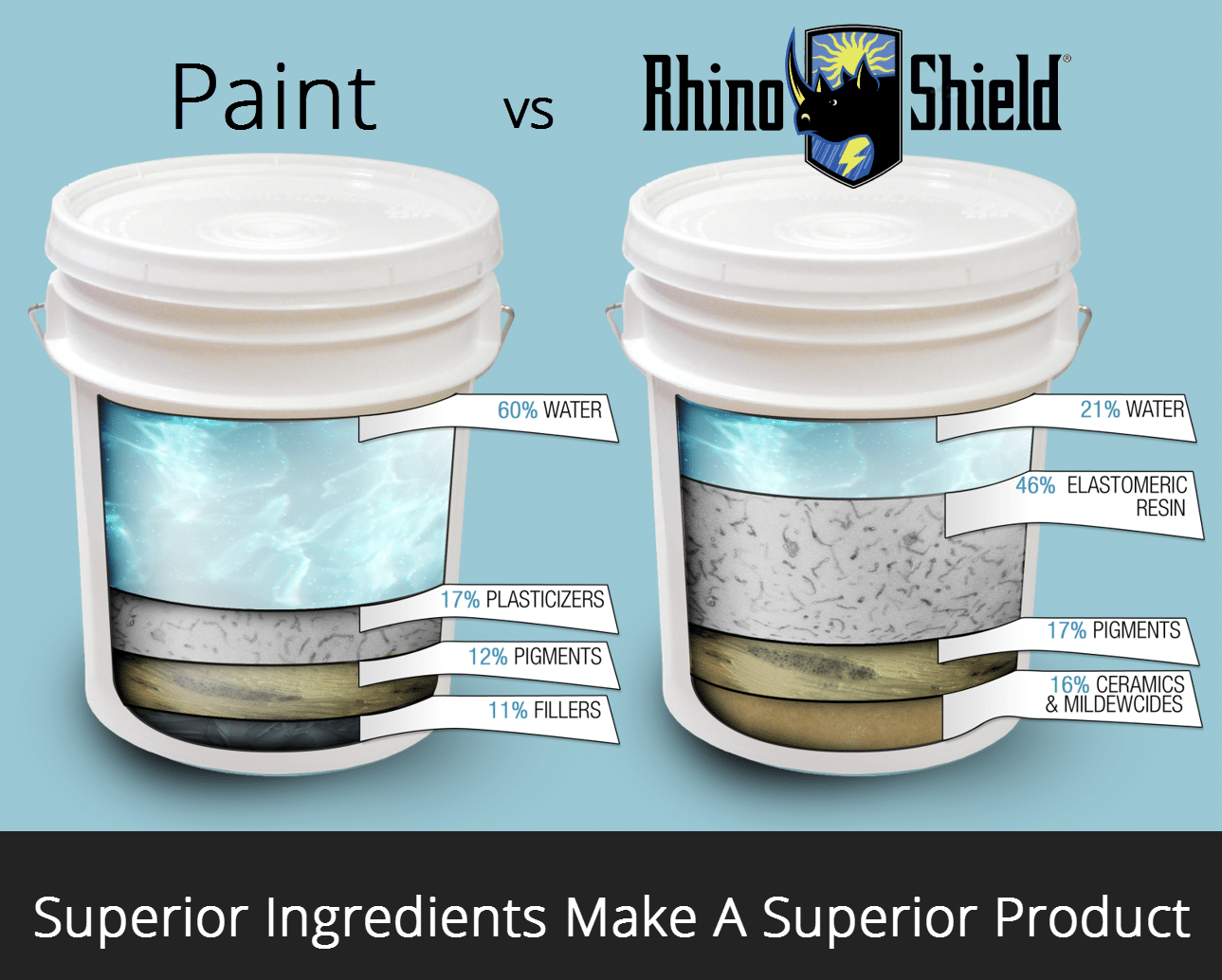 Paint vs Rhino Shield®

60% WATER

17% PLASTICIZERS

12% PIGMENTS

11% FILLERS

21% WATER

46% ELASTOMERIC RESIN

17% PIGMENTS

16% CERAMICS & MILDEWCIDES

Superior Ingredients Make A Superior Product